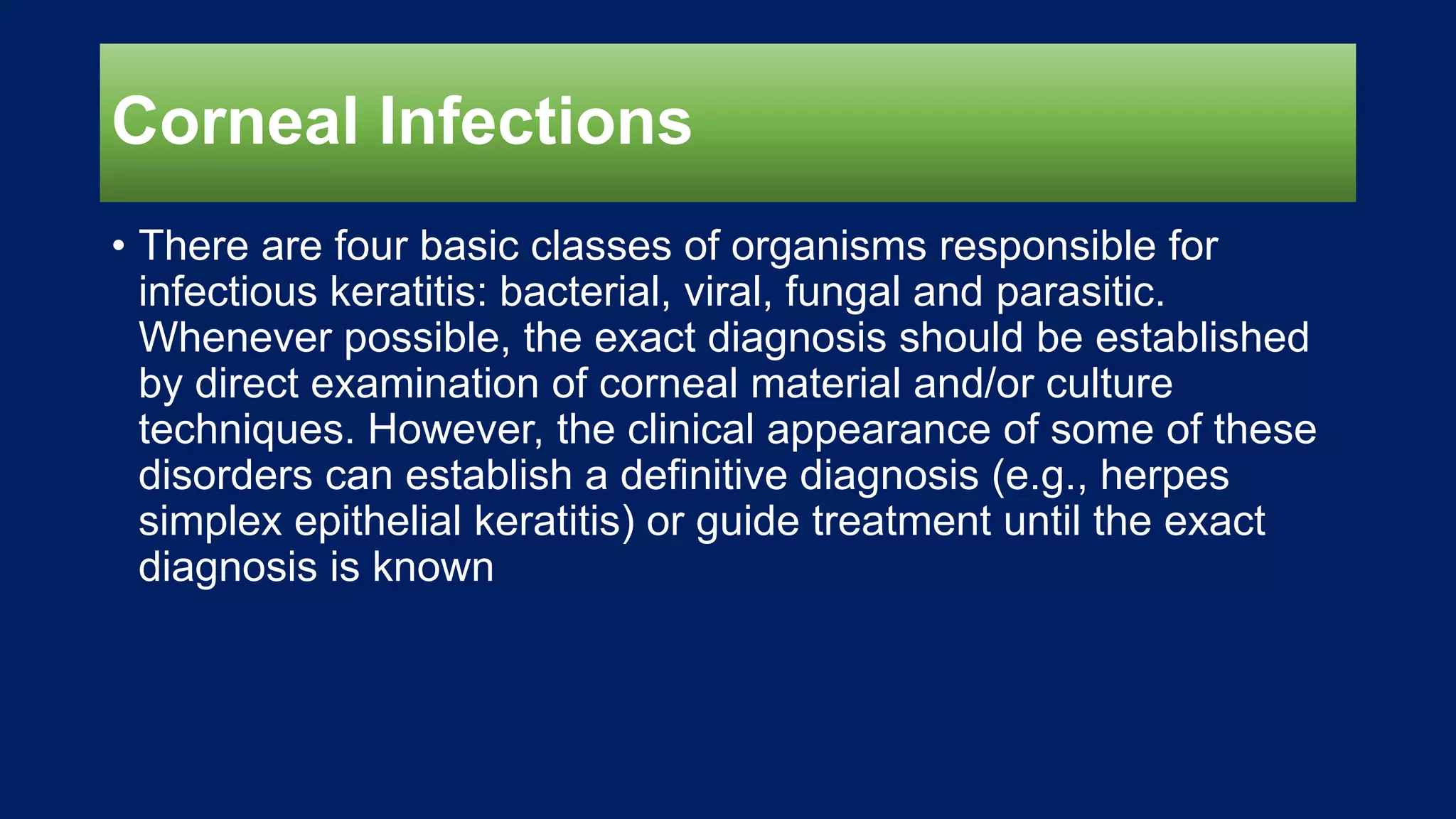 Corneal Infections

• There are four basic classes of organisms responsible for infectious keratitis: bacterial, viral, fungal and parasitic. Whenever possible, the exact diagnosis should be established by direct examination of corneal material and/or culture techniques. However, the clinical appearance of some of these disorders can establish a definitive diagnosis (e.g., herpes simplex epithelial keratitis) or guide treatment until the exact diagnosis is known